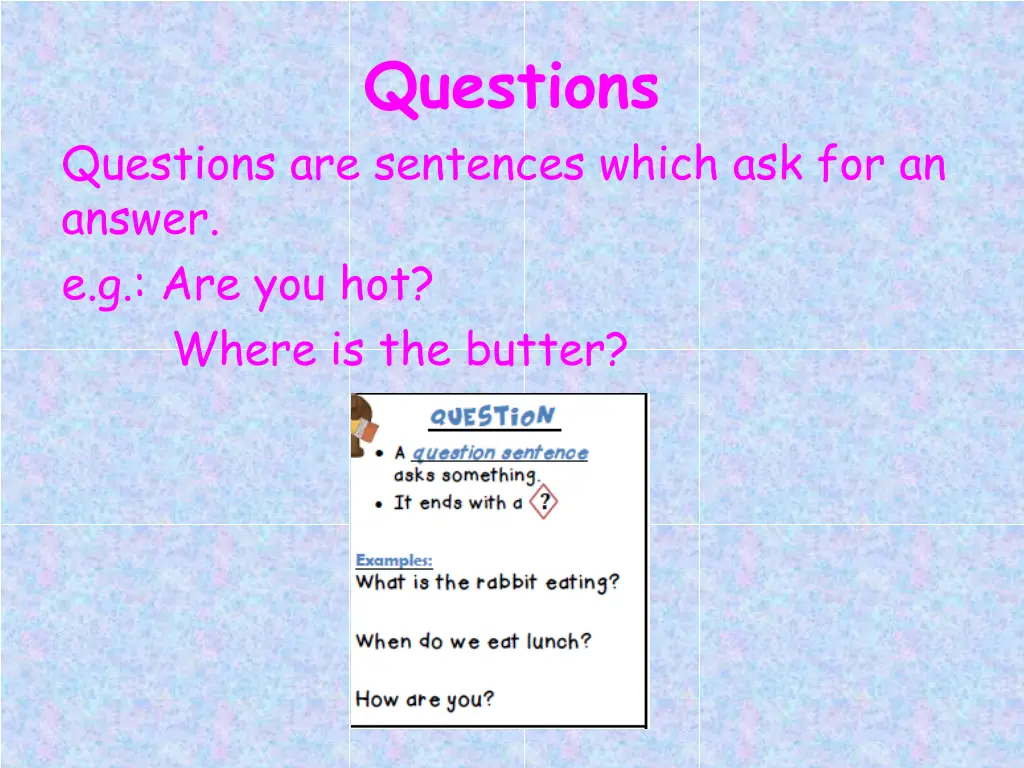 Questions

Questions are sentences which ask for an answer.

e.g.: Are you hot?
Where is the butter?

QUESTION

• A question sentence asks something.
• It ends with a ?

Examples:
What is the rabbit eating?

When do we eat lunch?

How are you?